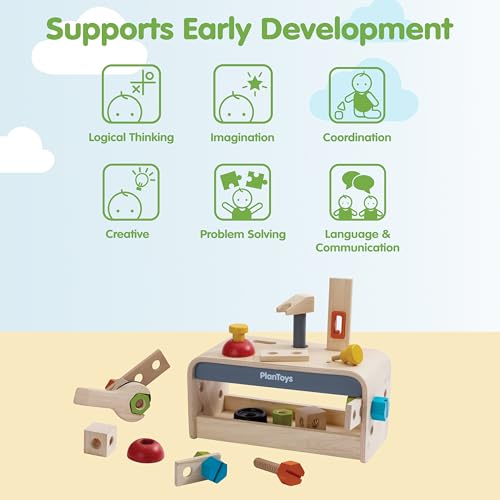 Supports Early Development

Logical Thinking

Imagination

Coordination

Creative

Problem Solving

Language & Communication

PlanToys